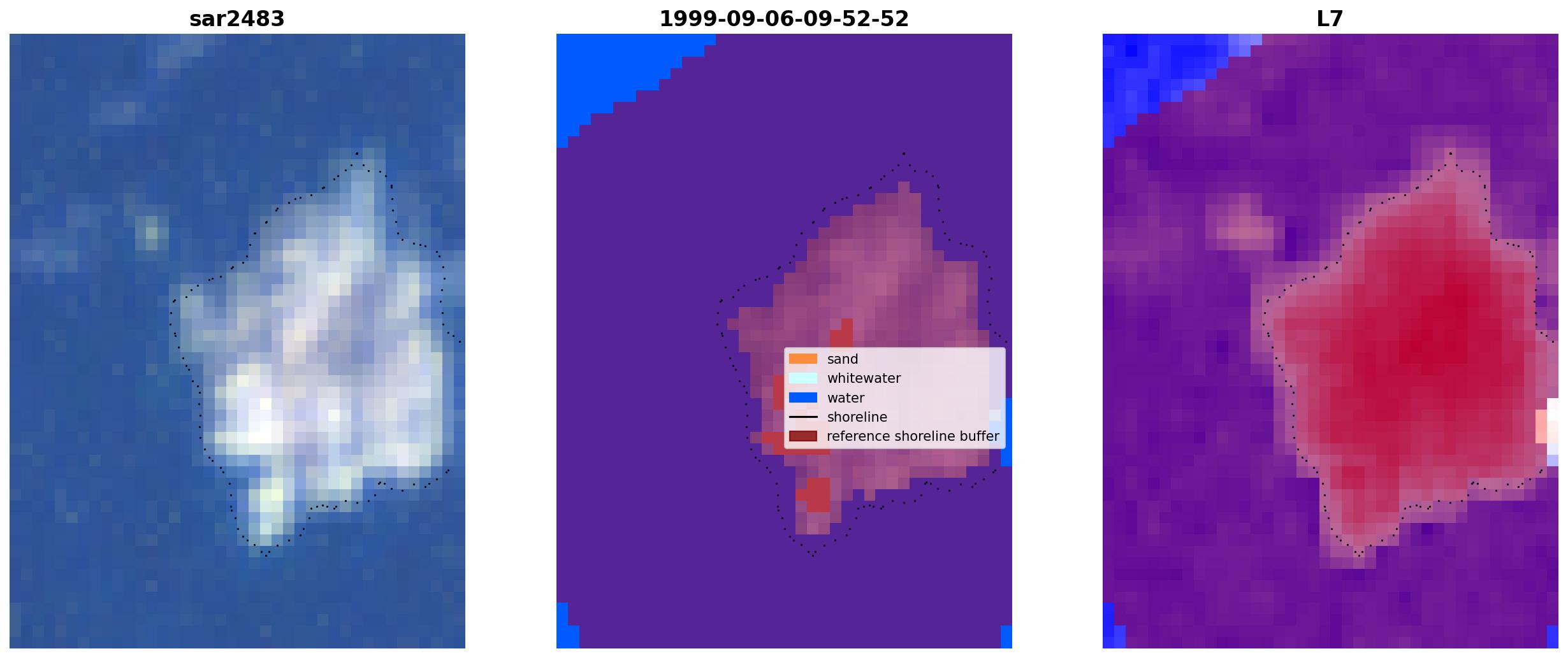 sar2483

1999-09-06-09-52-52

sand
whitewater
water
shoreline
reference shoreline buffer

L7